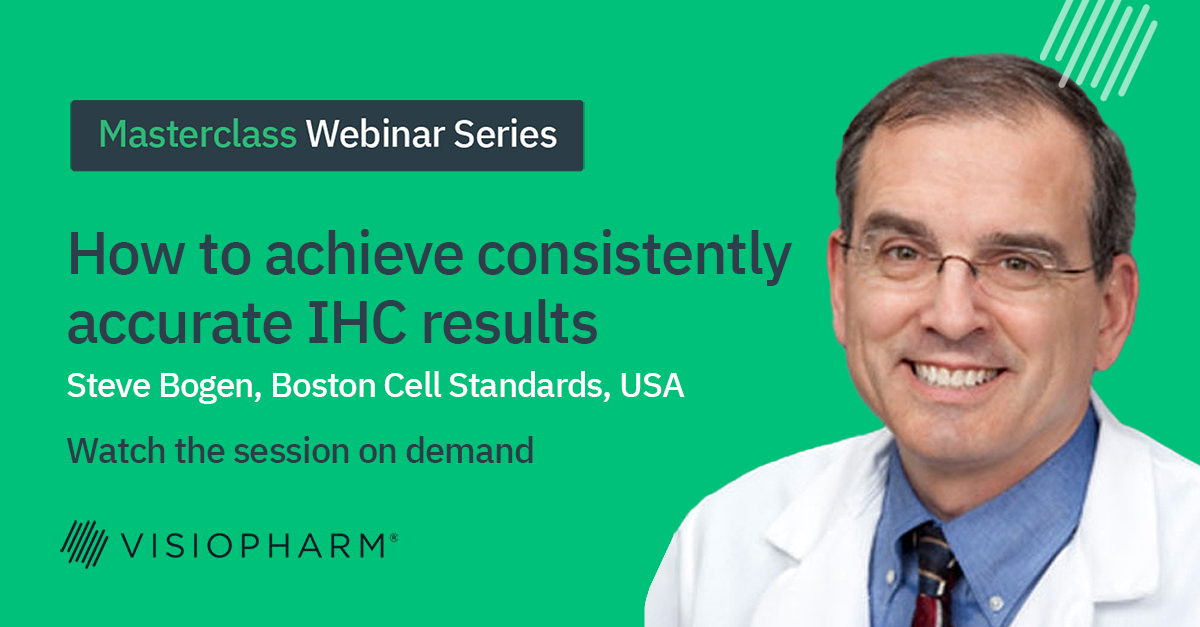 Masterclass Webinar Series

How to achieve consistently accurate IHC results

Steve Bogen, Boston Cell Standards, USA

Watch the session on demand

VISIOPHARM®